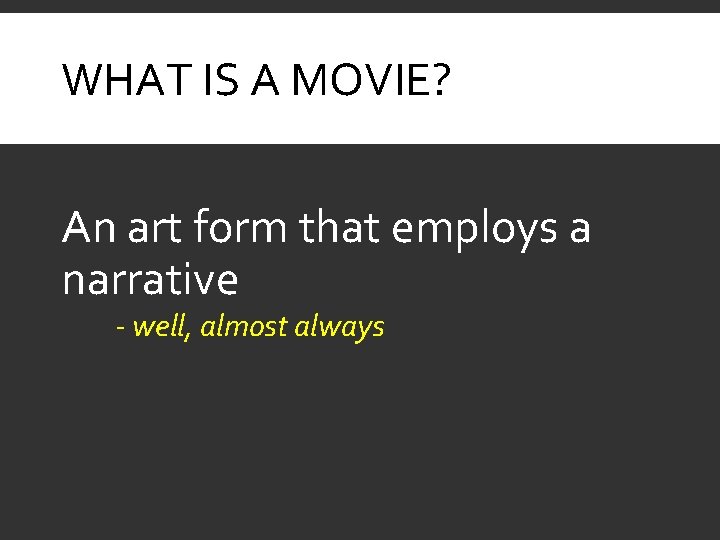 WHAT IS A MOVIE?

An art form that employs a narrative

- well, almost always